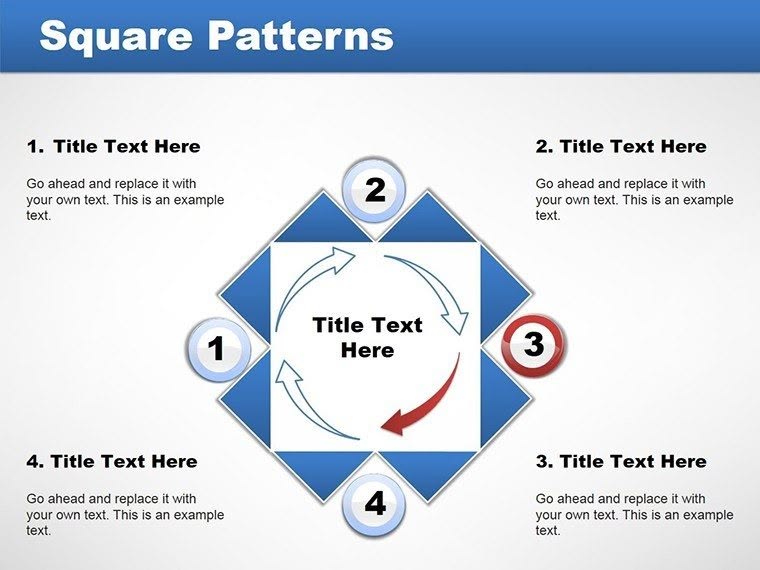 Square Patterns

1. Title Text Here

Go ahead and replace it with your own text. This is an example text.

2. Title Text Here

Go ahead and replace it with your own text. This is an example text.

2

1

Title Text Here

3

4

4. Title Text Here

Go ahead and replace it with your own text. This is an example text.

3. Title Text Here

Go ahead and replace it with your own text. This is an example text.